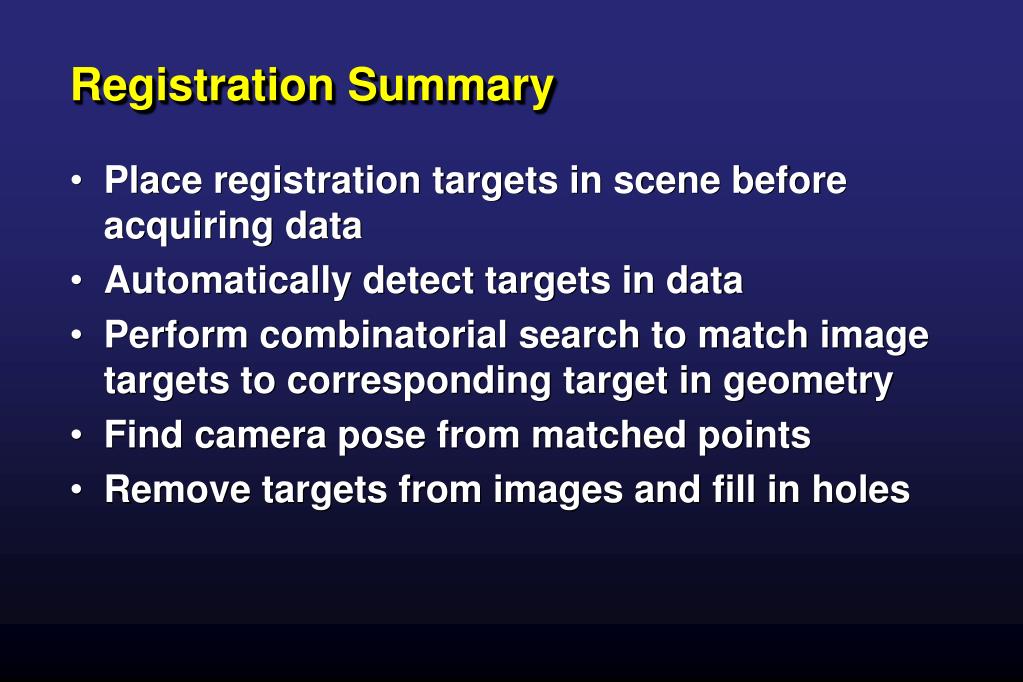 Registration Summary

• Place registration targets in scene before acquiring data
• Automatically detect targets in data
• Perform combinatorial search to match image targets to corresponding target in geometry
• Find camera pose from matched points
• Remove targets from images and fill in holes